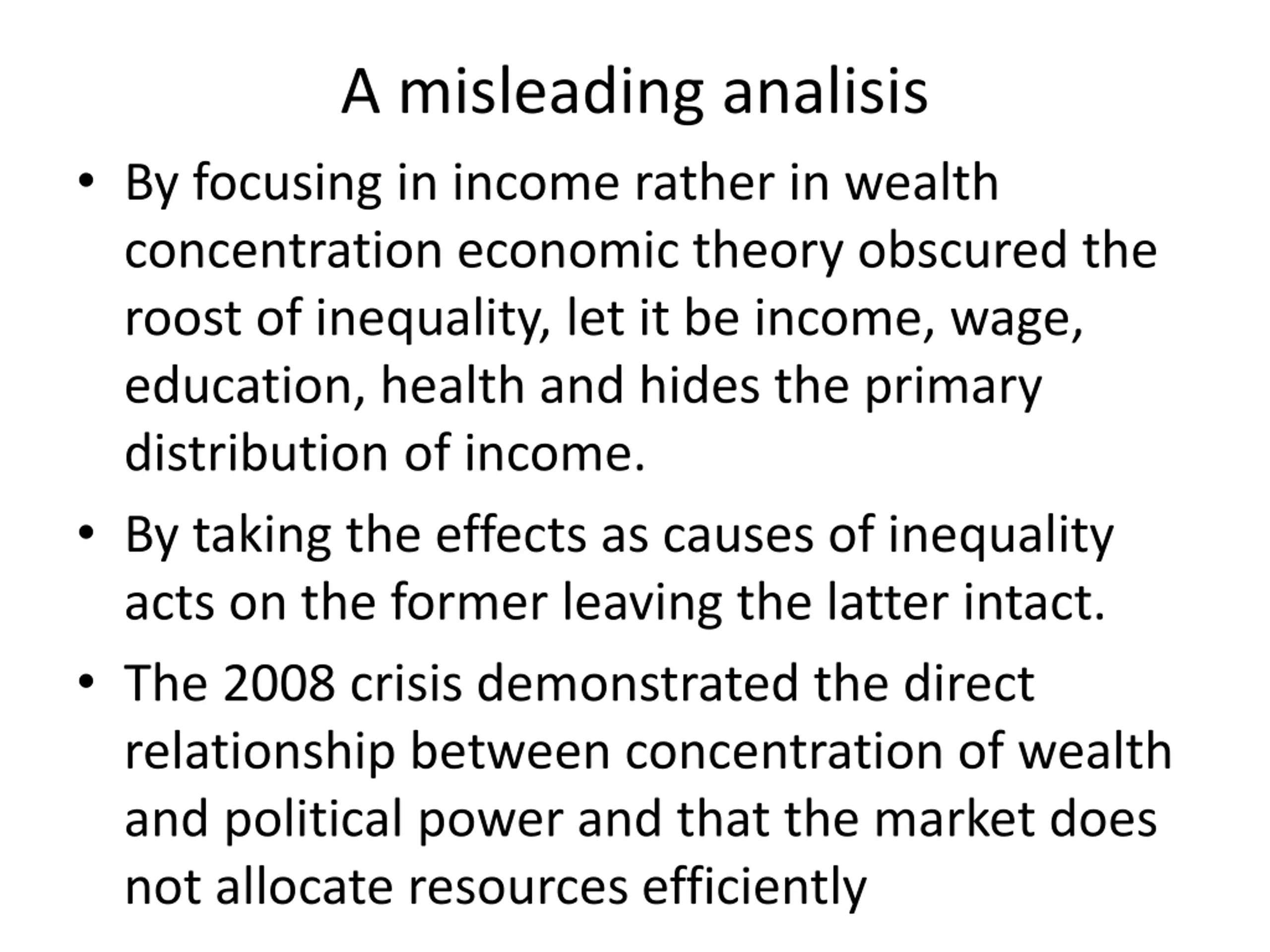 A misleading analisis

• By focusing in income rather in wealth concentration economic theory obscured the roost of inequality, let it be income, wage, education, health and hides the primary distribution of income.

• By taking the effects as causes of inequality acts on the former leaving the latter intact.

• The 2008 crisis demonstrated the direct relationship between concentration of wealth and political power and that the market does not allocate resources efficiently